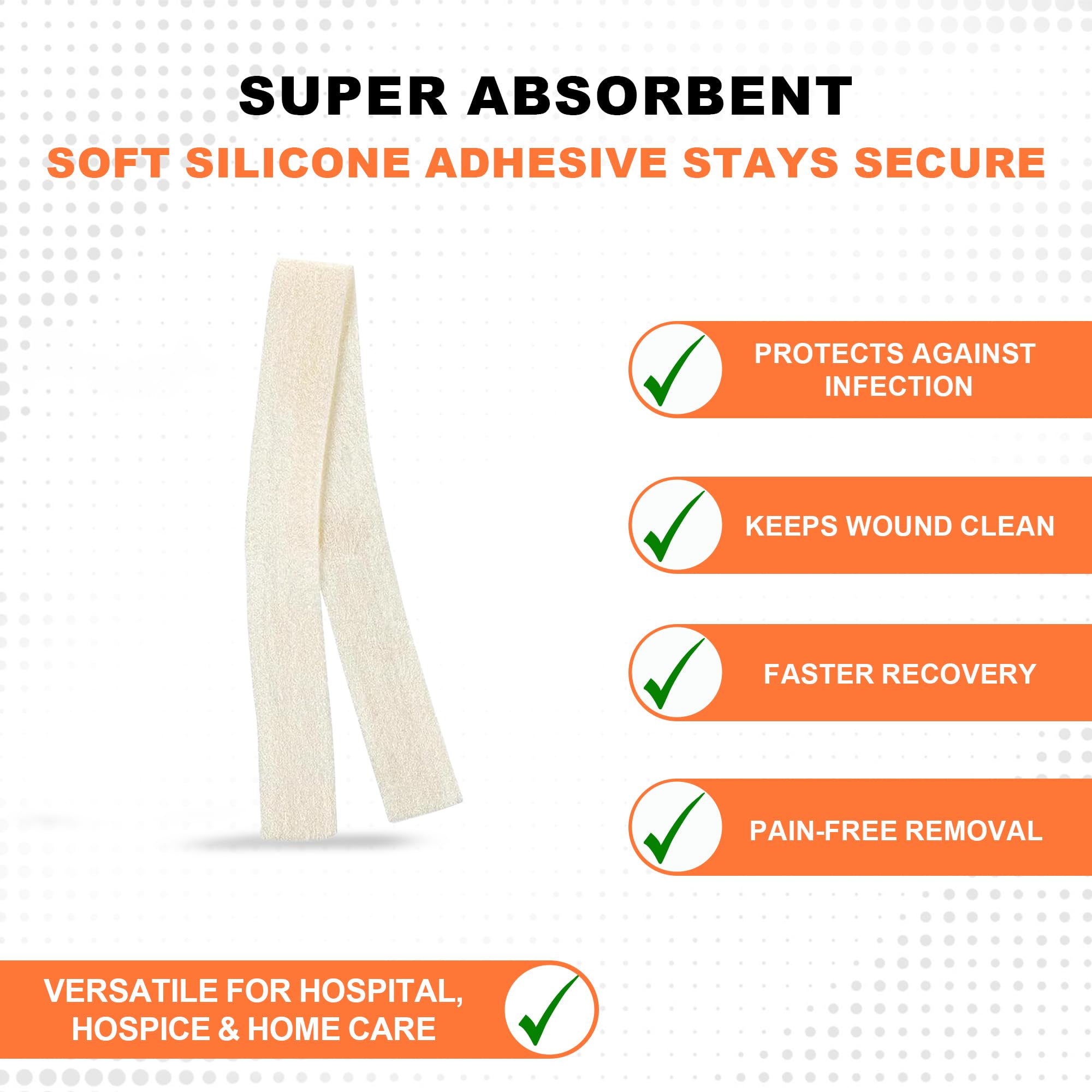 SUPER ABSORBENT

SOFT SILICONE ADHESIVE STAYS SECURE

PROTECTS AGAINST INFECTION

KEEPS WOUND CLEAN

FASTER RECOVERY

PAIN-FREE REMOVAL

VERSATILE FOR HOSPITAL, HOSPICE & HOME CARE